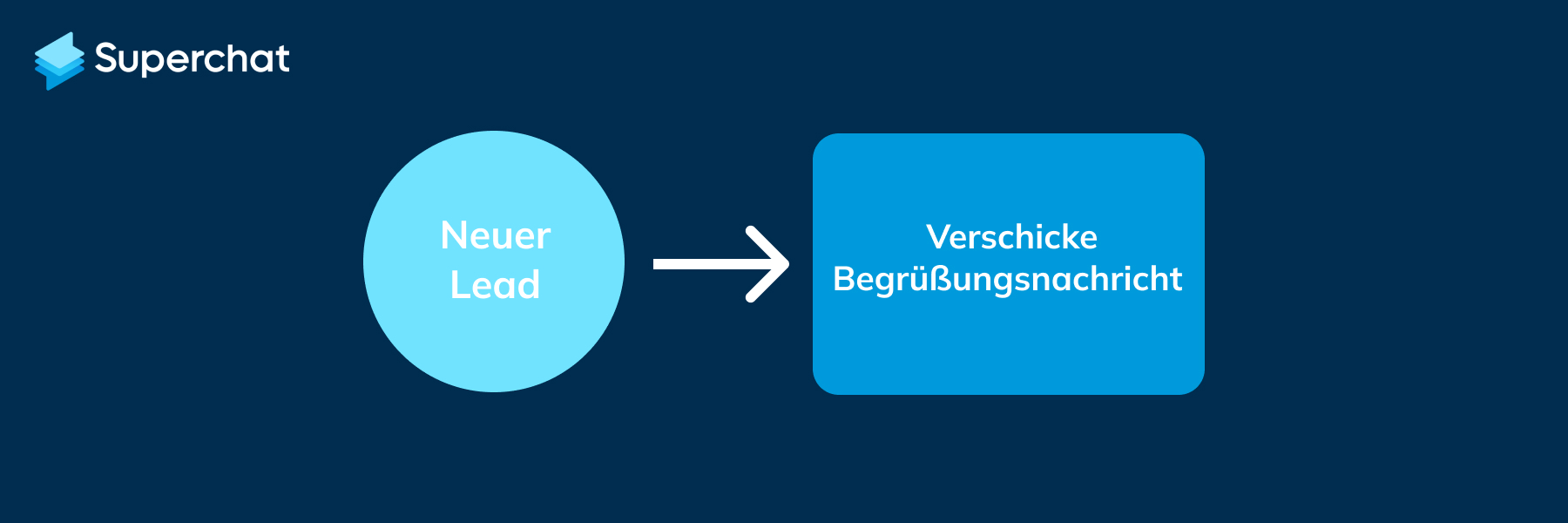 Superchat

Neuer Lead

Verschicke Begrüßungsnachricht